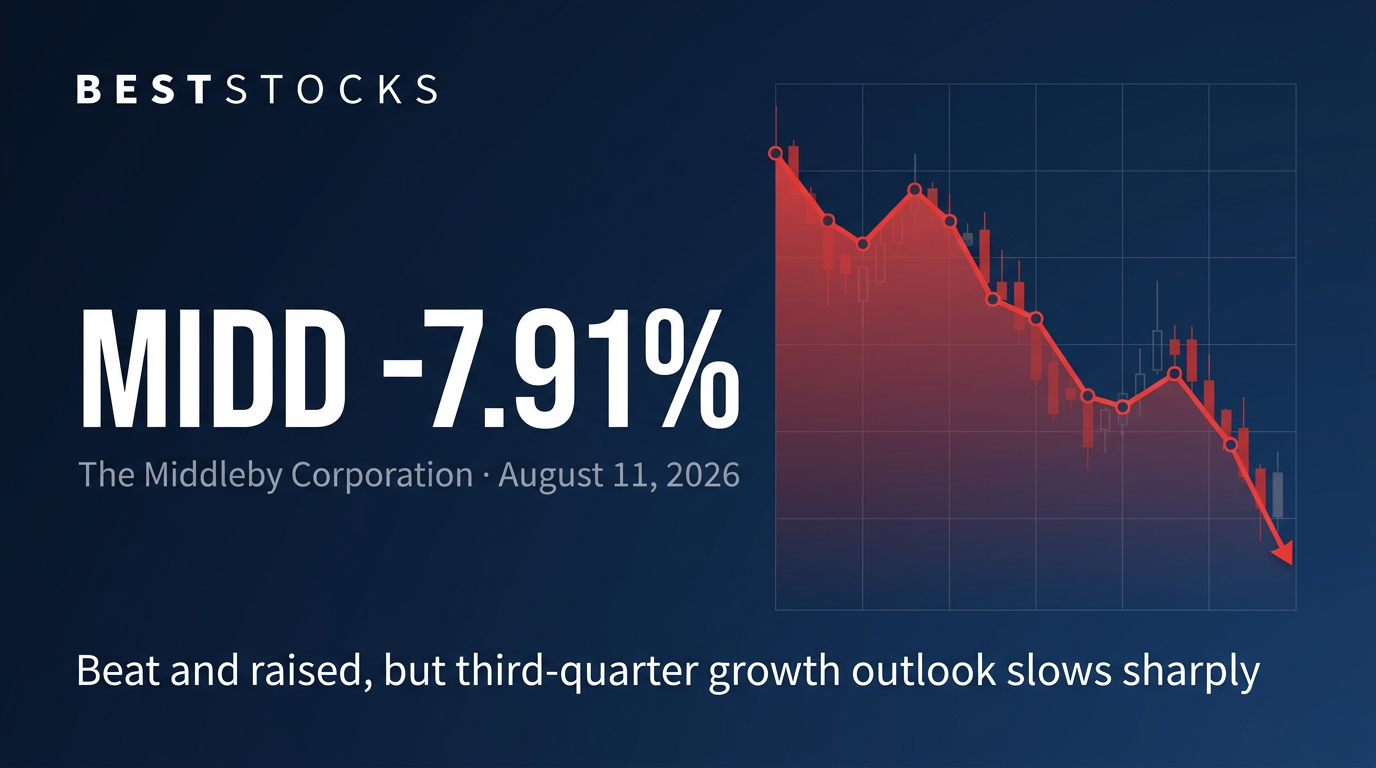 BESTSTOCKS

MIDD -7.91%

The Middleby Corporation · August 11, 2026

Beat and raised, but third-quarter growth outlook slows sharply